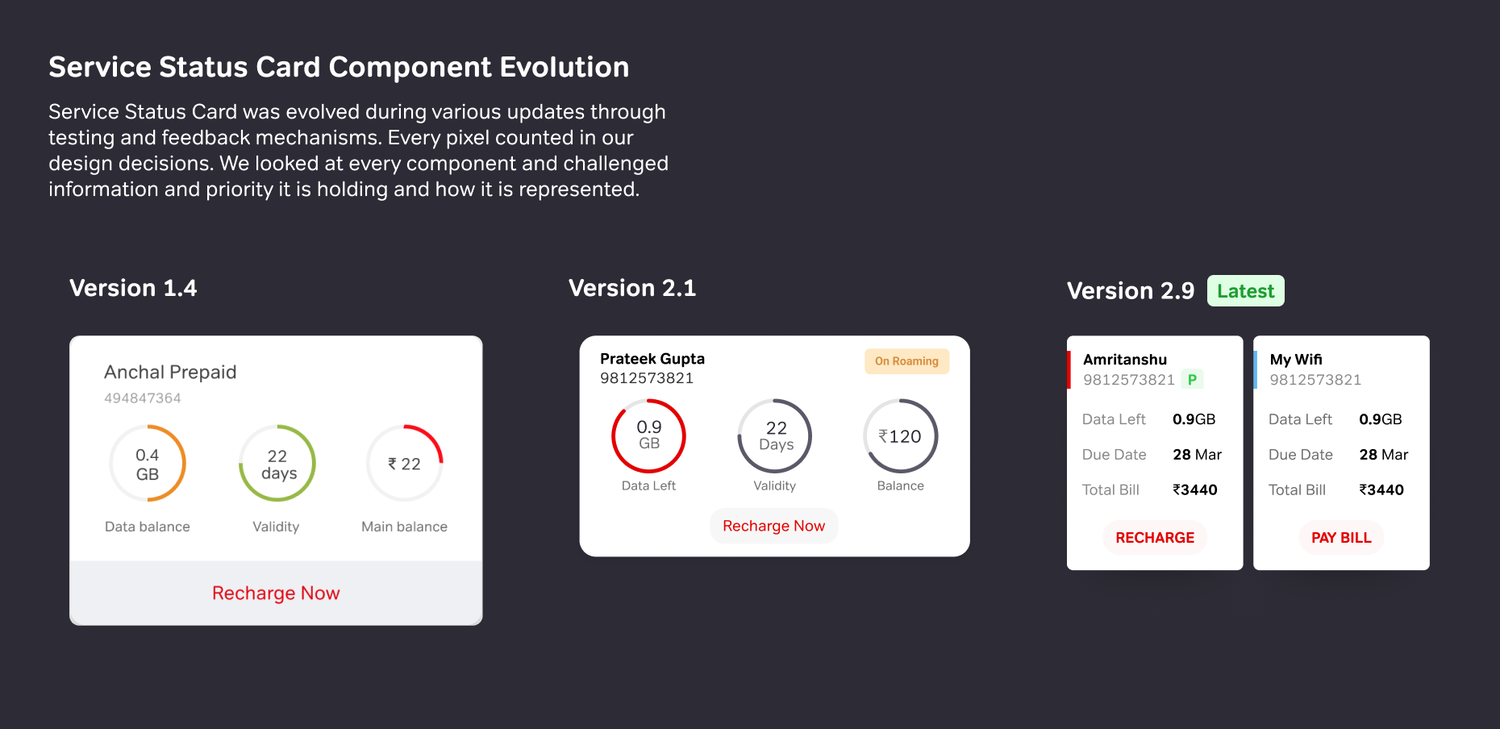 Service Status Card Component Evolution

Service Status Card was evolved during various updates through testing and feedback mechanisms. Every pixel counted in our design decisions. We looked at every component and challenged information and priority it is holding and how it is represented.

Version 1.4

Anchal Prepaid
494847364

0.4 GB
Data balance

22 days
Validity

₹ 22
Main balance

Recharge Now

Version 2.1

Prateek Gupta
9812573821
On Roaming

0.9 GB
Data Left

22 Days
Validity

₹120
Balance

Recharge Now

Version 2.9 Latest

Amritanshu
9812573821 P
Data Left 0.9GB
Due Date 28 Mar
Total Bill ₹3440
RECHARGE

My Wifi
9812573821
Data Left 0.9GB
Due Date 28 Mar
Total Bill ₹3440
PAY BILL